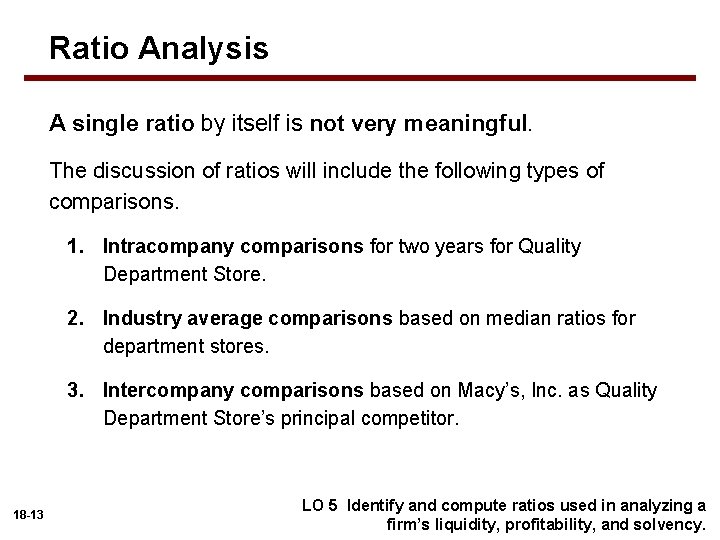 Ratio Analysis

A single ratio by itself is not very meaningful.

The discussion of ratios will include the following types of comparisons.

1. Intracompany comparisons for two years for Quality Department Store.

2. Industry average comparisons based on median ratios for department stores.

3. Intercompany comparisons based on Macy's, Inc. as Quality Department Store's principal competitor.

18-13

LO 5 Identify and compute ratios used in analyzing a firm's liquidity, profitability, and solvency.